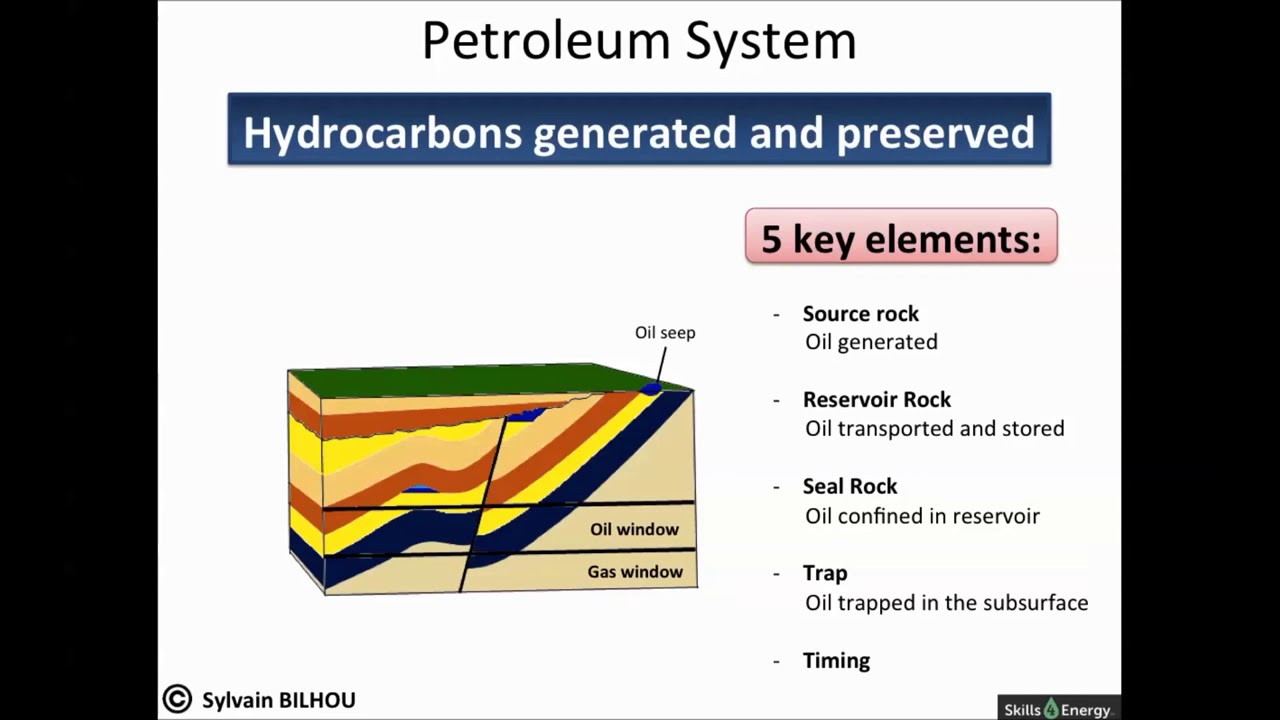 Petroleum System

Hydrocarbons generated and preserved

5 key elements:

Oil seep

Oil window

Gas window

- Source rock
Oil generated

- Reservoir Rock
Oil transported and stored

- Seal Rock
Oil confined in reservoir

- Trap
Oil trapped in the subsurface

- Timing

© Sylvain BILHOU

Skills Energy